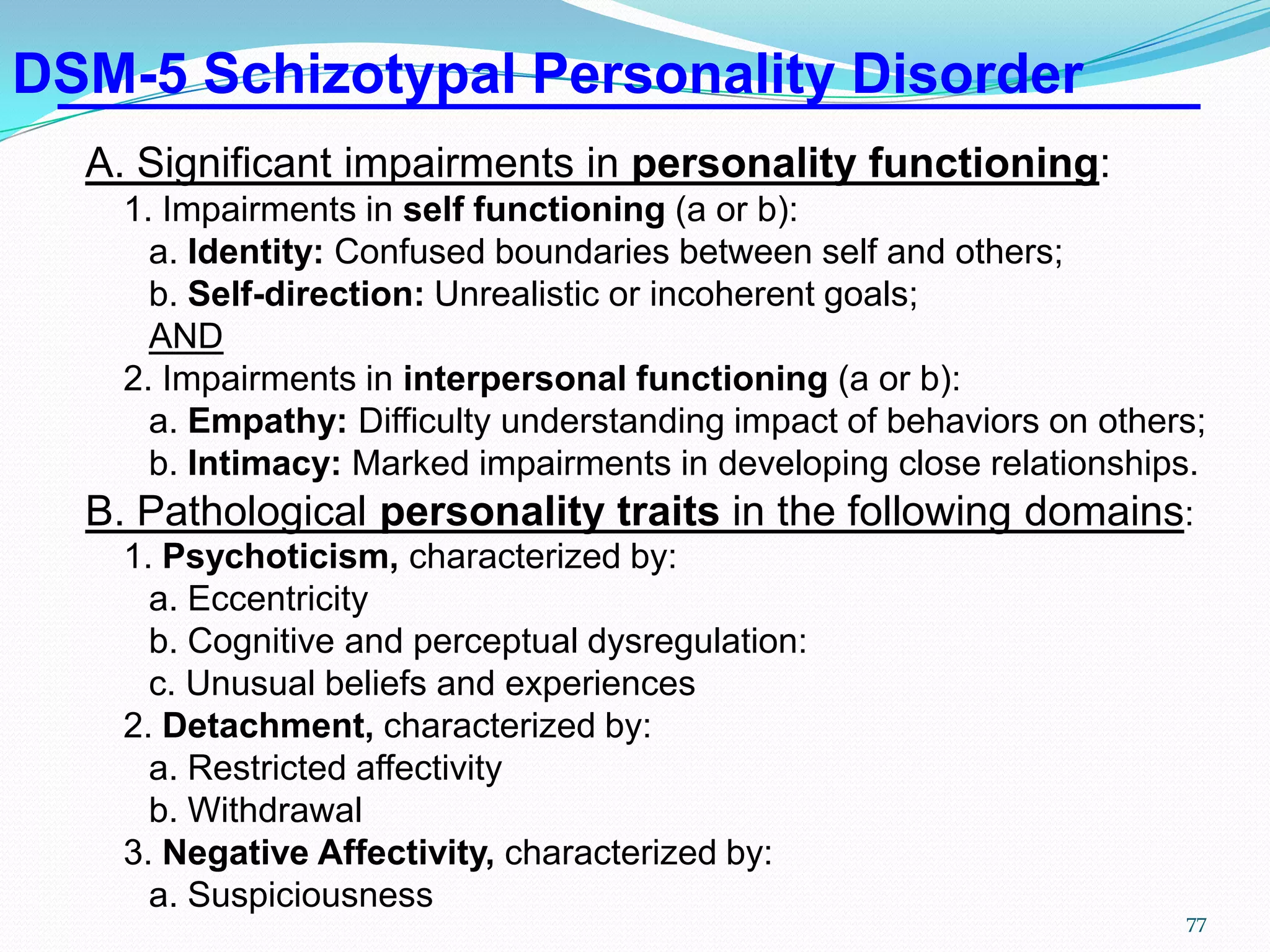 DSM-5 Schizotypal Personality Disorder

A. Significant impairments in personality functioning:

1. Impairments in self functioning (a or b):
a. Identity: Confused boundaries between self and others;
b. Self-direction: Unrealistic or incoherent goals;
AND
2. Impairments in interpersonal functioning (a or b):
a. Empathy: Difficulty understanding impact of behaviors on others;
b. Intimacy: Marked impairments in developing close relationships.

B. Pathological personality traits in the following domains:

1. Psychoticism, characterized by:
a. Eccentricity
b. Cognitive and perceptual dysregulation:
c. Unusual beliefs and experiences
2. Detachment, characterized by:
a. Restricted affectivity
b. Withdrawal
3. Negative Affectivity, characterized by:
a. Suspiciousness

77